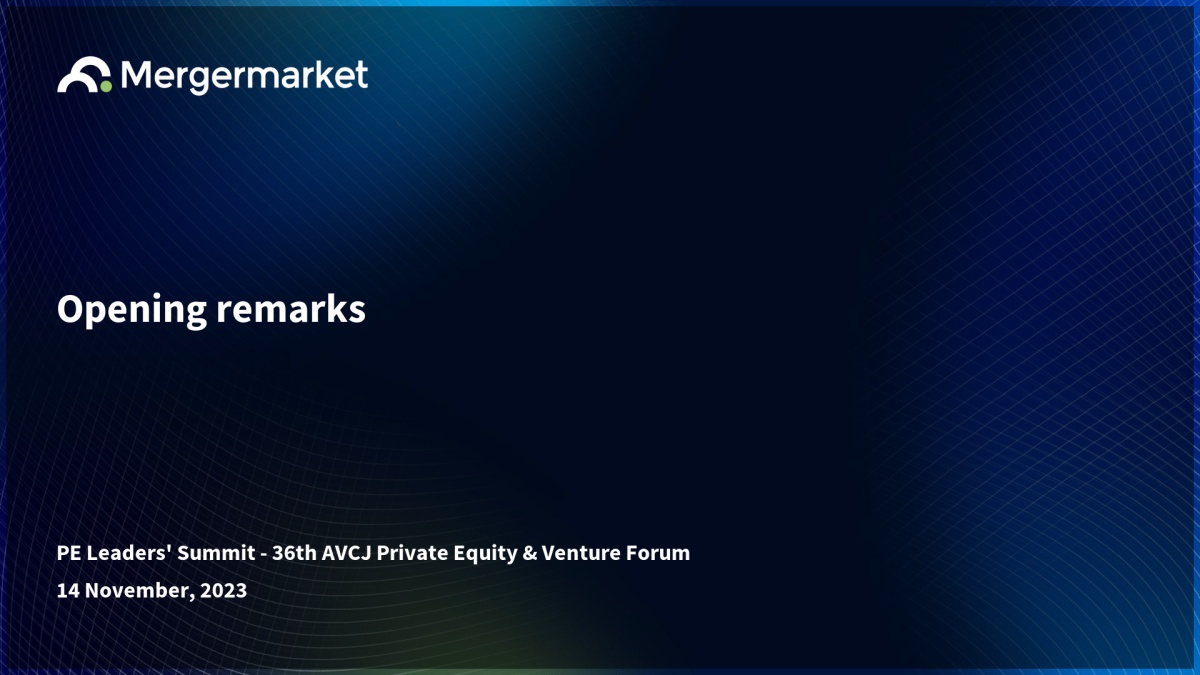 Mergermarket

Opening remarks

PE Leaders' Summit - 36th AVCJ Private Equity & Venture Forum

14 November, 2023